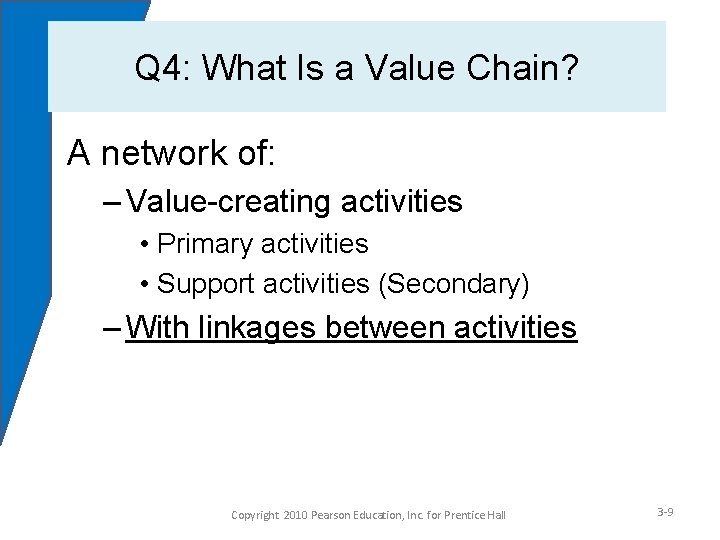 Q4: What Is a Value Chain?

A network of:

– Value-creating activities

• Primary activities

• Support activities (Secondary)

– With linkages between activities

Copyright 2010 Pearson Education, Inc. for Prentice Hall

3-9